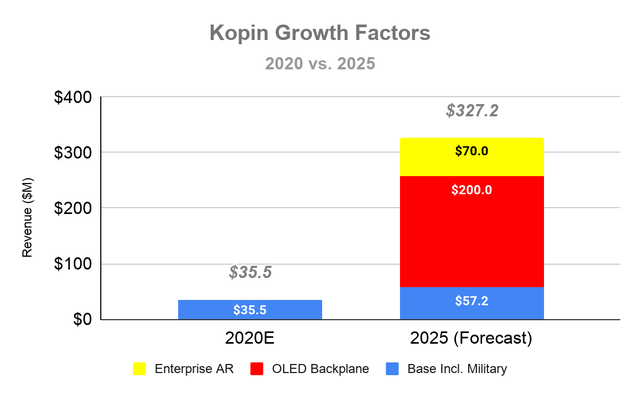 Kopin Growth Factors
2020 vs. 2025

Revenue ($M)

$400
$300
$200
$100
$0

$35.5
$35.5

$327.2
$70.0
$200.0
$57.2

2020E
2025 (Forecast)

Enterprise AR
OLED Backplane
Base Incl. Military